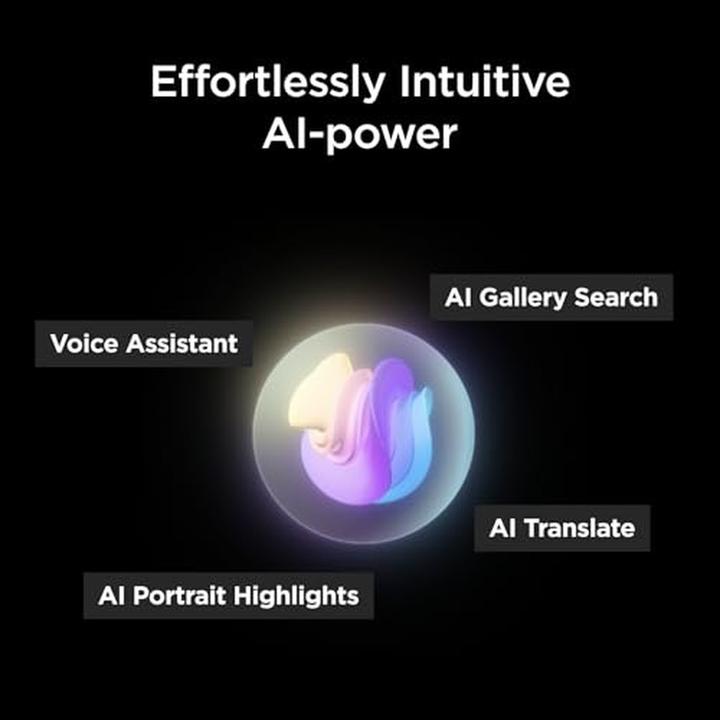 Effortlessly Intuitive
AI-power

AI Gallery Search

Voice Assistant

AI Translate

AI Portrait Highlights